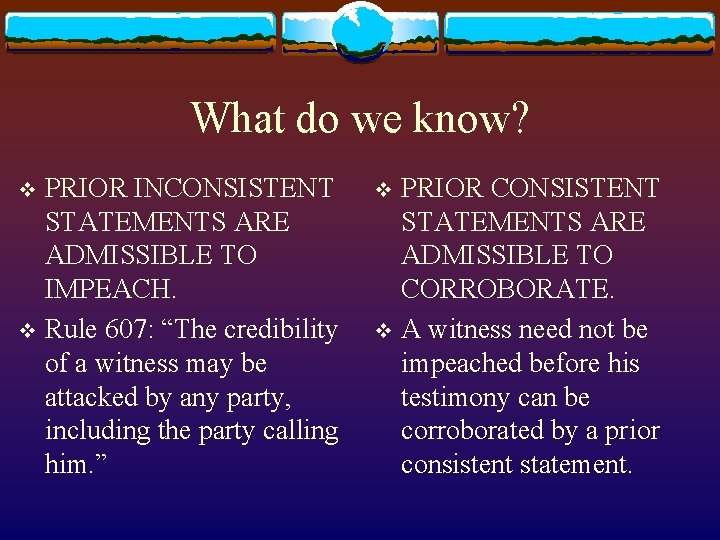 What do we know?

❖ PRIOR INCONSISTENT STATEMENTS ARE ADMISSIBLE TO IMPEACH.

❖ Rule 607: “The credibility of a witness may be attacked by any party, including the party calling him.”

❖ PRIOR CONSISTENT STATEMENTS ARE ADMISSIBLE TO CORROBORATE.

❖ A witness need not be impeached before his testimony can be corroborated by a prior consistent statement.